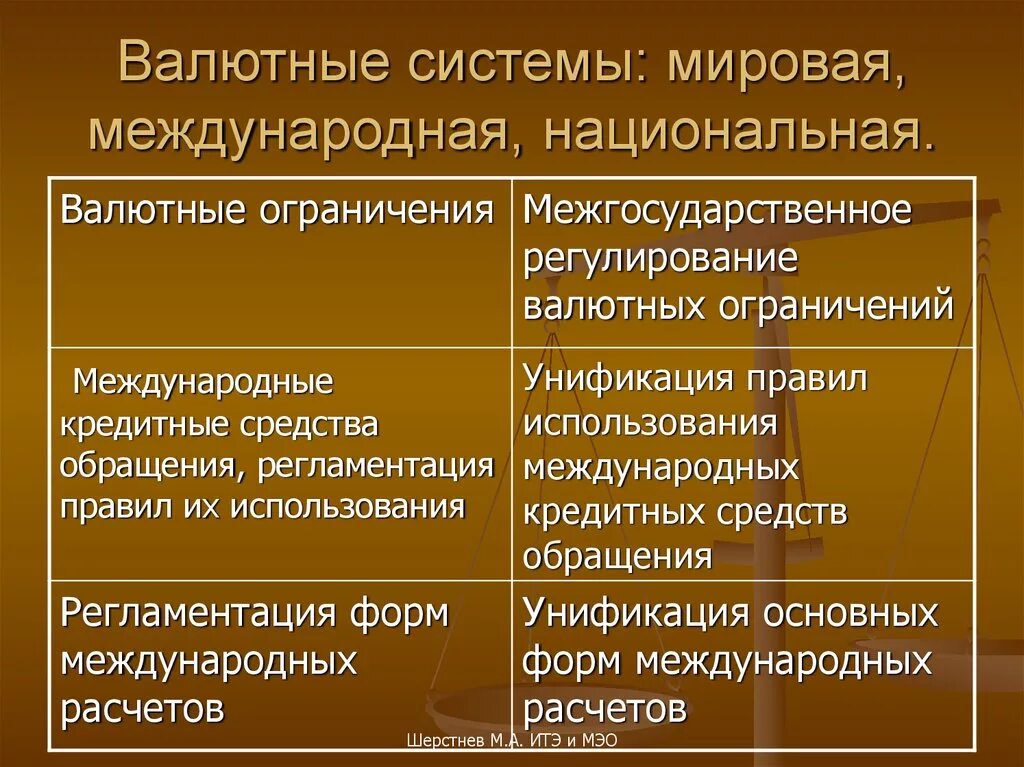 Валютные системы: мировая, международная, национальная.

| Валютные ограничения | Межгосударственное регулирование валютных ограничений |
|---|---|
| Международные кредитные средства обращения, регламентация правил их использования | Унификация правил использования международных кредитных средств обращения |
| Регламентация форм международных расчетов | Унификация основных форм международных расчетов |

Шерстнев М.А. ИТЭ и МЭО